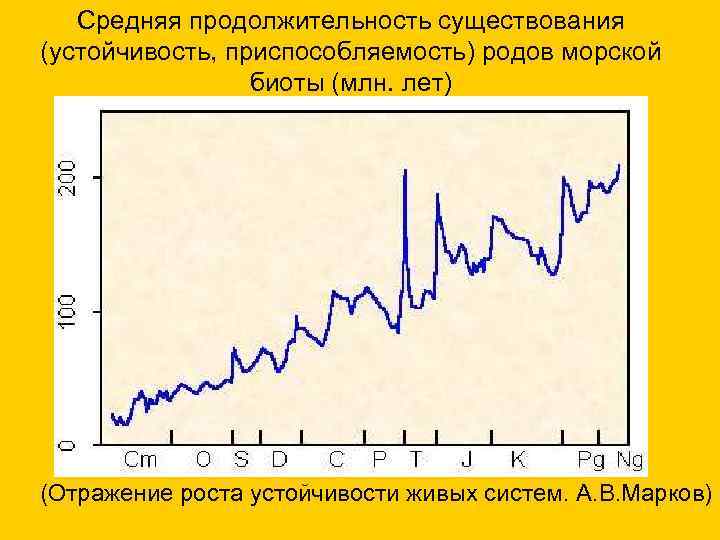 Средняя продолжительность существования (устойчивость, приспособляемость) родов морской биоты (млн. лет)

200
100
0

Cm O S D C P T J K Pg Ng

(Отражение роста устойчивости живых систем. А.В.Марков)